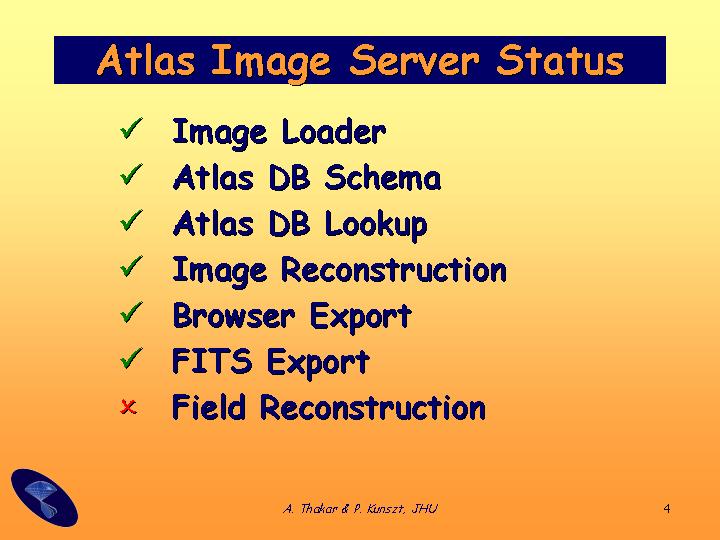 Atlas Image Server Status

✓ Image Loader
✓ Atlas DB Schema
✓ Atlas DB Lookup
✓ Image Reconstruction
✓ Browser Export
✓ FITS Export
✗ Field Reconstruction

A. Thakar & P. Kunszt, JHU

4